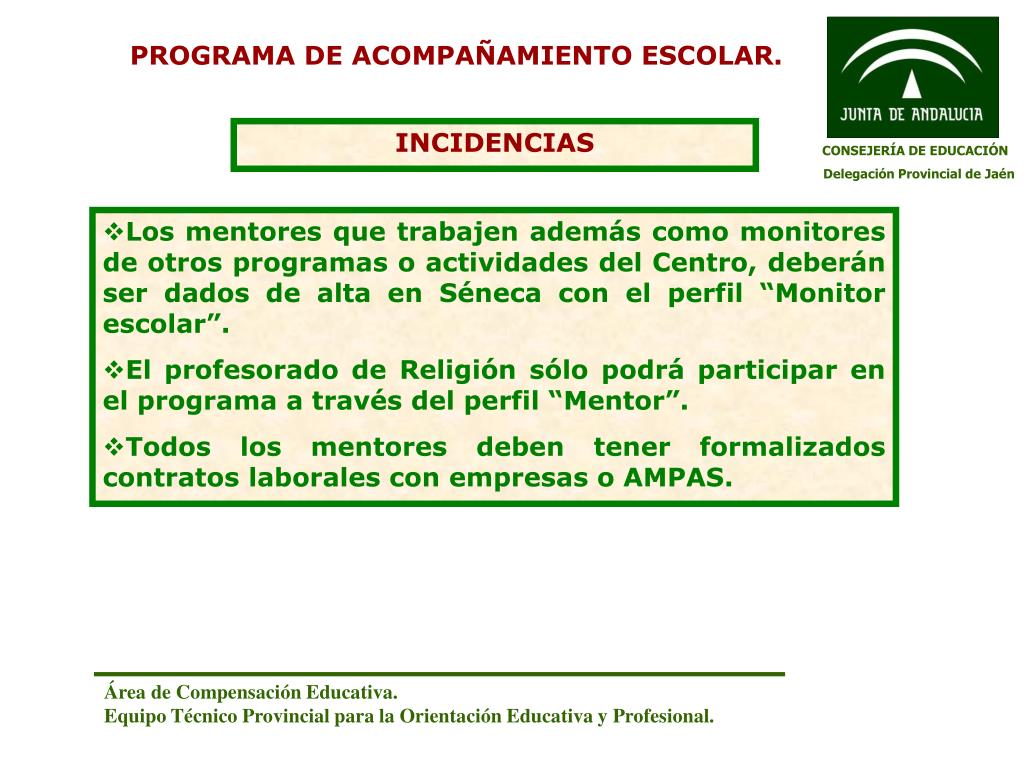 PROGRAMA DE ACOMPAÑAMIENTO ESCOLAR.

JUNTA DE ANDALUCIA

CONSEJERÍA DE EDUCACIÓN

Delegación Provincial de Jaén

INCIDENCIAS

❖Los mentores que trabajen además como monitores de otros programas o actividades del Centro, deberán ser dados de alta en Séneca con el perfil “Monitor escolar”.

❖El profesorado de Religión sólo podrá participar en el programa a través del perfil “Mentor”.

❖Todos los mentores deben tener formalizados contratos laborales con empresas o AMPAS.

Área de Compensación Educativa.
Equipo Técnico Provincial para la Orientación Educativa y Profesional.